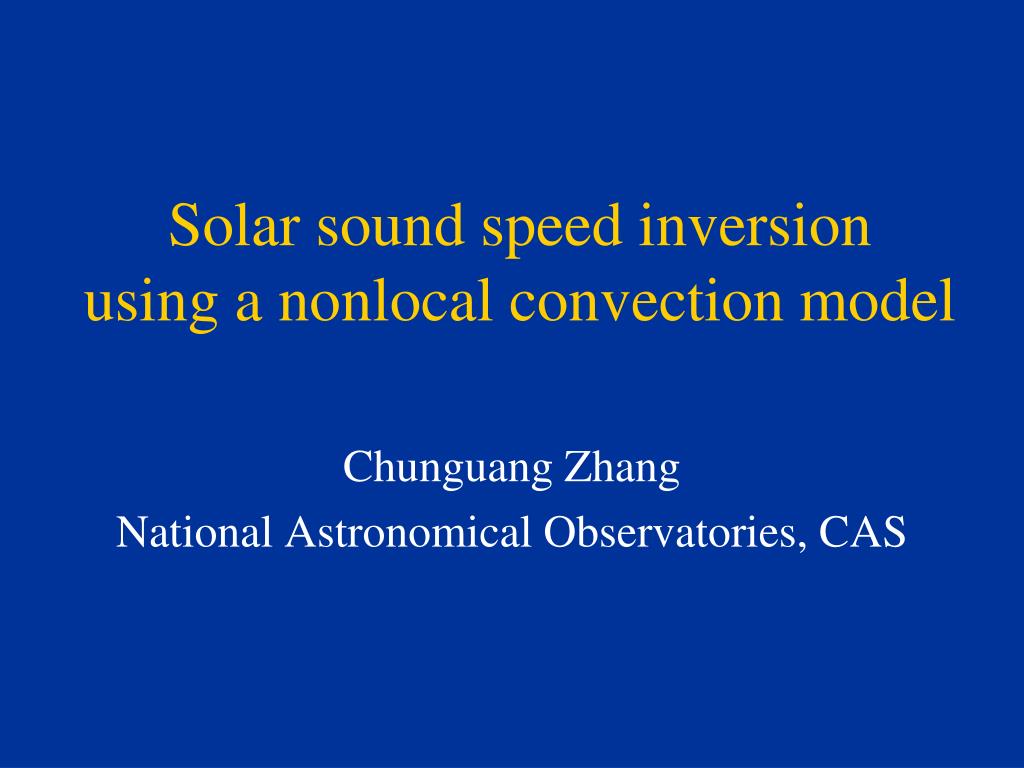 Solar sound speed inversion using a nonlocal convection model

Chunguang Zhang
National Astronomical Observatories, CAS